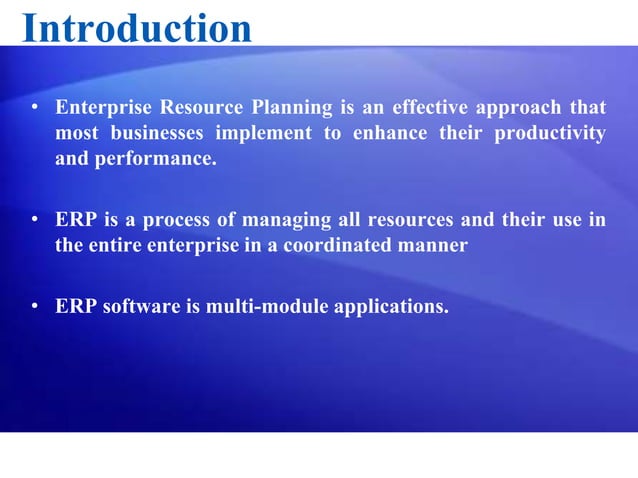 Introduction

• Enterprise Resource Planning is an effective approach that most businesses implement to enhance their productivity and performance.

• ERP is a process of managing all resources and their use in the entire enterprise in a coordinated manner

• ERP software is multi-module applications.